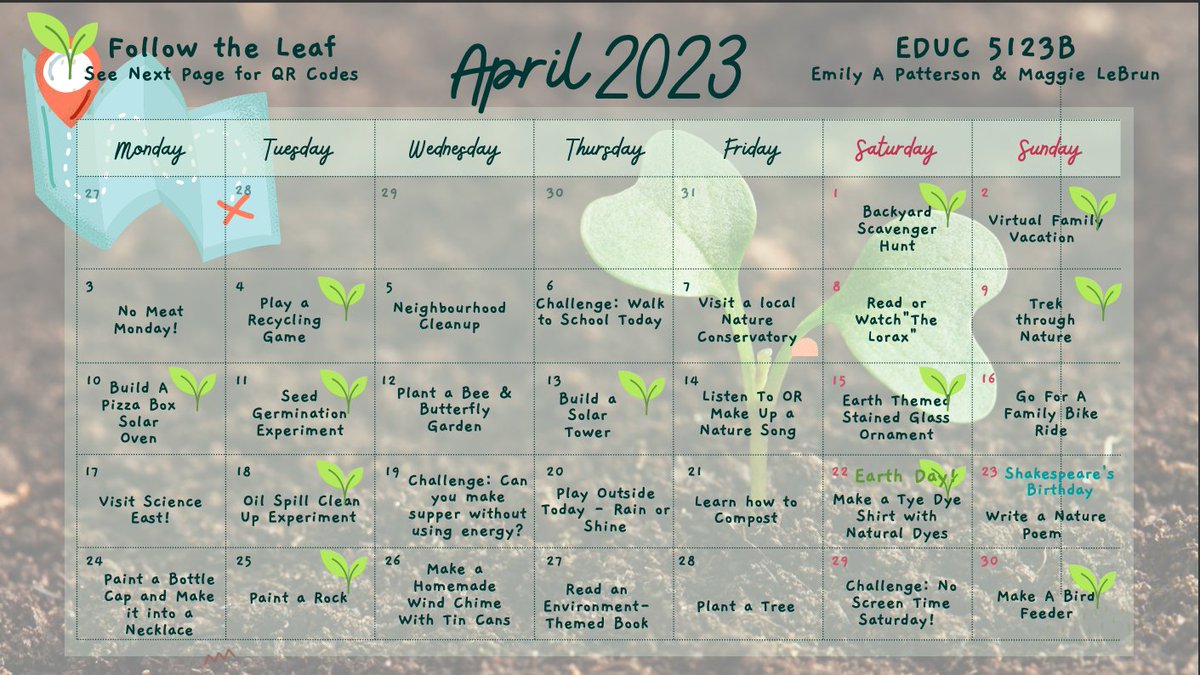 Follow the Leaf
See Next Page for QR Codes

April 2023

EDUC 5123B
Emily A Patterson & Maggie LeBrun

| Monday | Tuesday | Wednesday | Thursday | Friday | Saturday | Sunday |
|---|---|---|---|---|---|---|
| 27 | 28 | 29 | 30 | 31 | 1 Backyard Scavenger Hunt | 2 Virtual Family Vacation |
| 3 No Meat Monday! | 4 Play a Recycling Game | 5 Neighbourhood Cleanup | 6 Challenge: Walk to School Today | 7 Visit a local Nature Conservatory | 8 Read or Watch"The Lorax" | 9 Trek through Nature |
| 10 Build A Pizza Box Solar Oven | 11 Seed Germination Experiment | 12 Plant a Bee & Butterfly Garden | 13 Build a Solar Tower | 14 Listen To OR Make Up a Nature Song | 15 Earth Themed Stained Glass Ornament | 16 Go For A Family Bike Ride |
| 17 Visit Science East! | 18 Oil Spill Clean Up Experiment | 19 Challenge: Can you make supper without using energy? | 20 Play Outside Today - Rain or Shine | 21 Learn how to Compost | 22 Earth Day! Make a Tye Dye Shirt with Natural Dyes | 23 Shakespeare's Birthday Write a Nature Poem |
| 24 Paint a Bottle Cap and Make it into a Necklace | 25 Paint a Rock | 26 Make a Homemade Wind Chime With Tin Cans | 27 Read an Environment-Themed Book | 28 Plant a Tree | 29 Challenge: No Screen Time Saturday! | 30 Make A Bird Feeder |